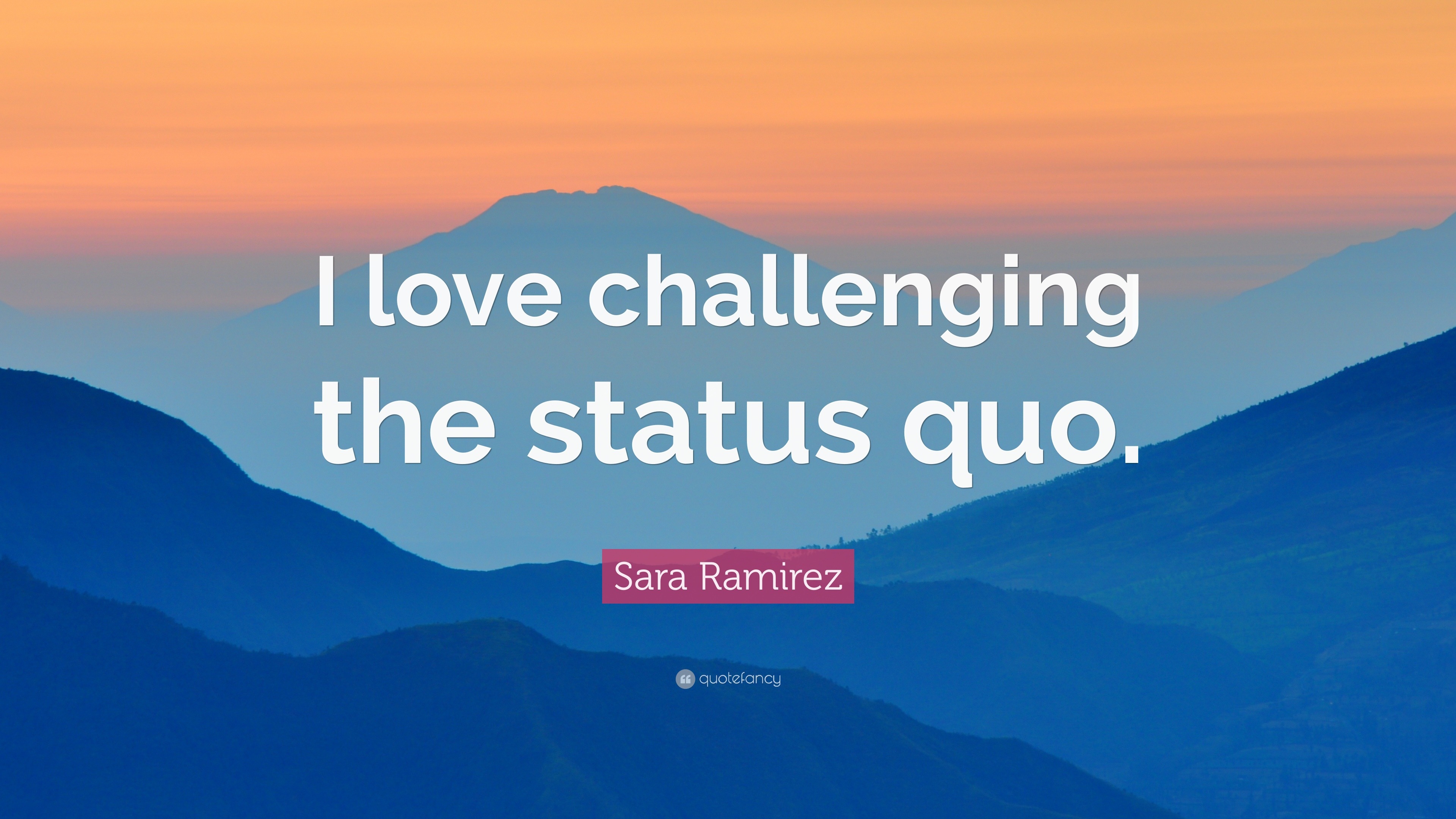 I love challenging the status quo.

Sara Ramirez

quotefancy